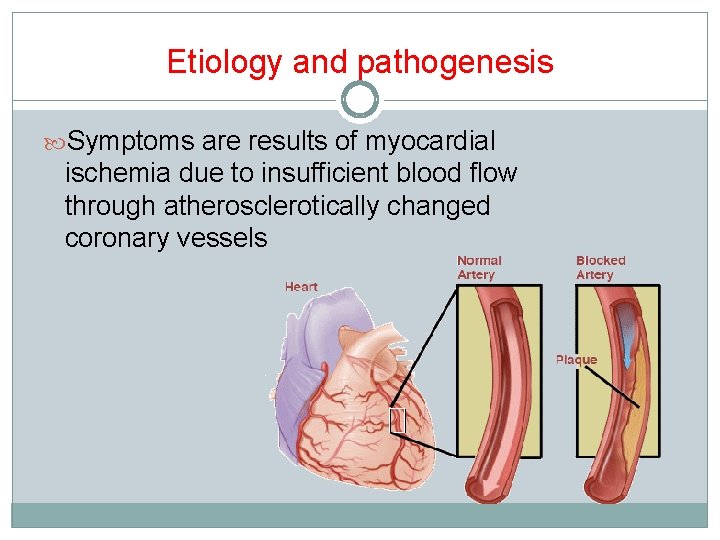 Etiology and pathogenesis

Symptoms are results of myocardial ischemia due to insufficient blood flow through atherosclerotically changed coronary vessels

Heart

Normal Artery

Blocked Artery

Plaque